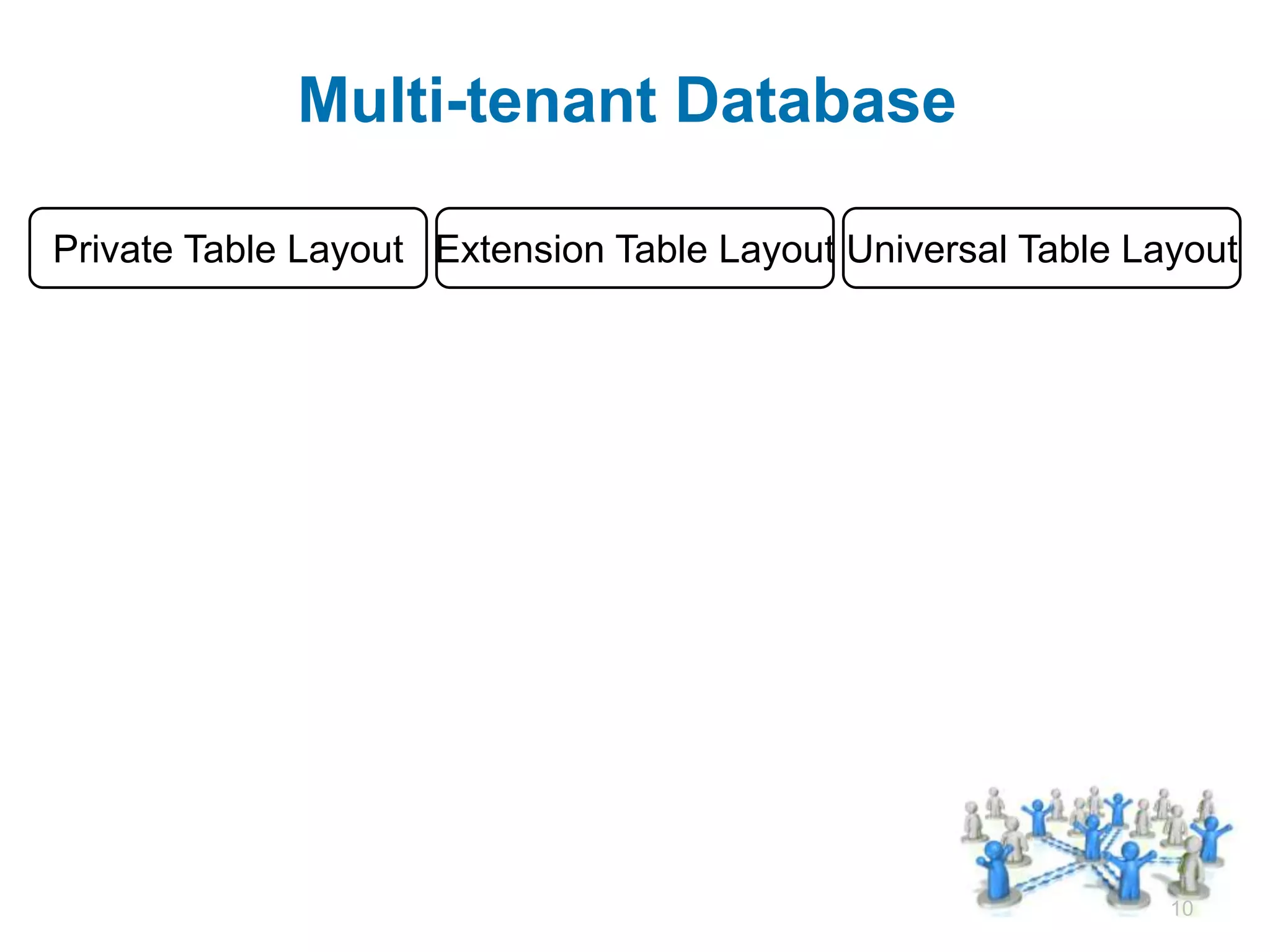 Multi-tenant Database

Private Table Layout

Extension Table Layout

Universal Table Layout

10